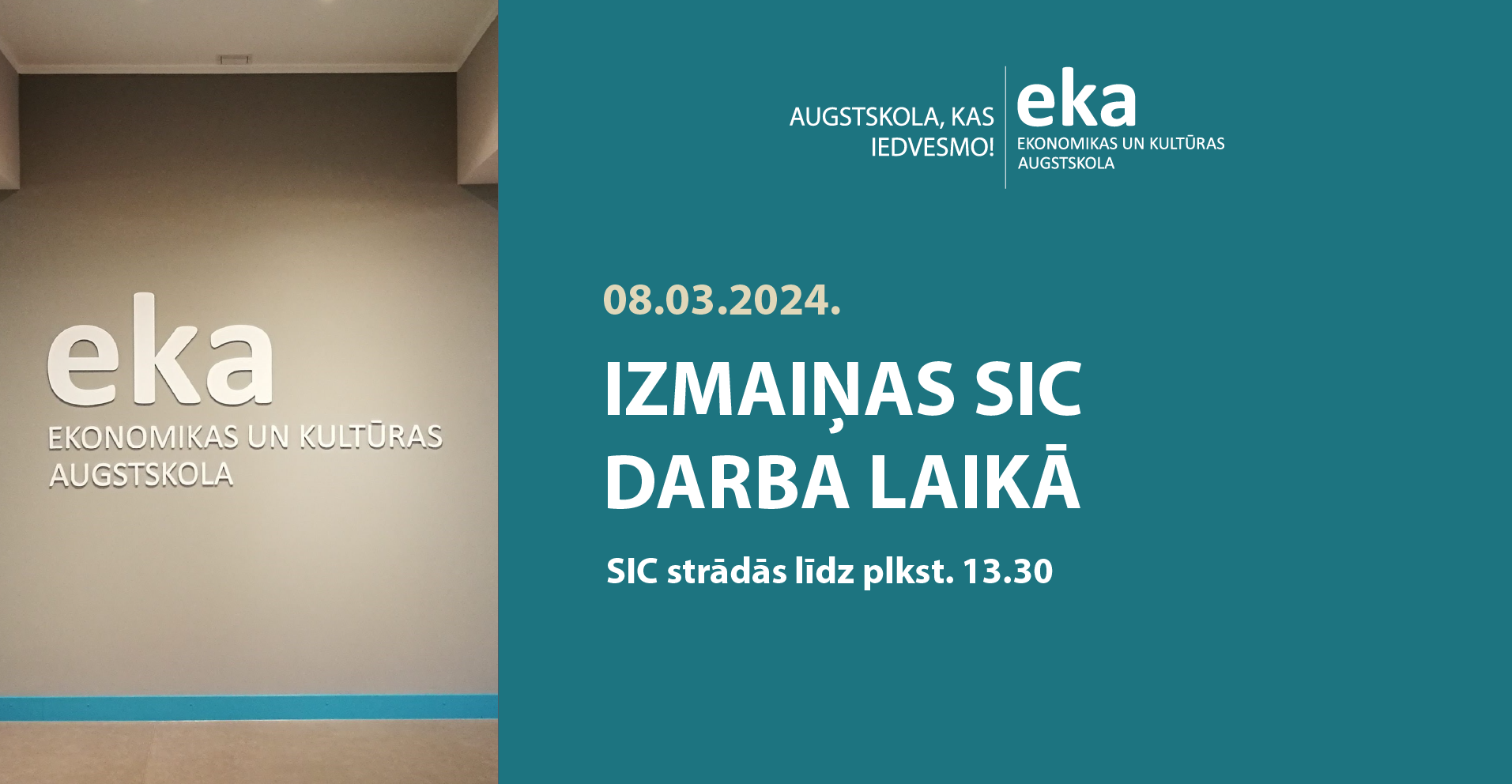 eka
EKONOMIKAS UN KULTŪRAS
AUGSTSKOLA

AUGSTSKOLA, KAS IEDVESMO!

eka
EKONOMIKAS UN KULTŪRAS
AUGSTSKOLA

08.03.2024.

IZMAIŅAS SIC DARBA LAIKĀ

SIC strādās līdz plkst. 13.30